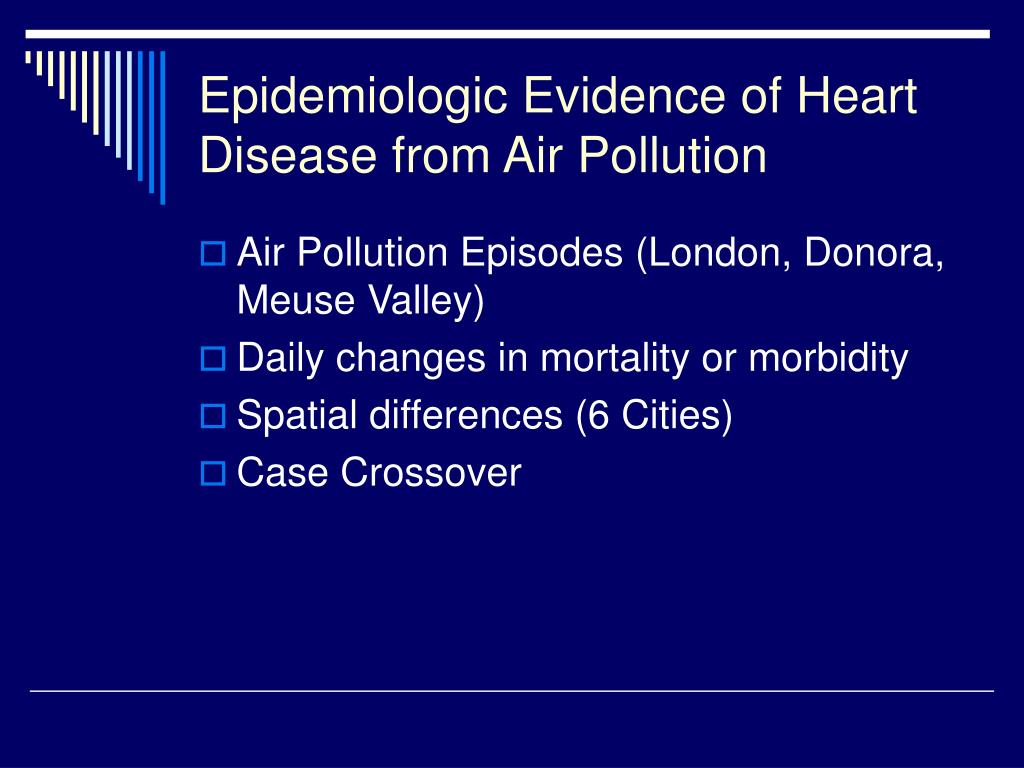 Epidemiologic Evidence of Heart Disease from Air Pollution

Air Pollution Episodes (London, Donora, Meuse Valley)

Daily changes in mortality or morbidity

Spatial differences (6 Cities)

Case Crossover